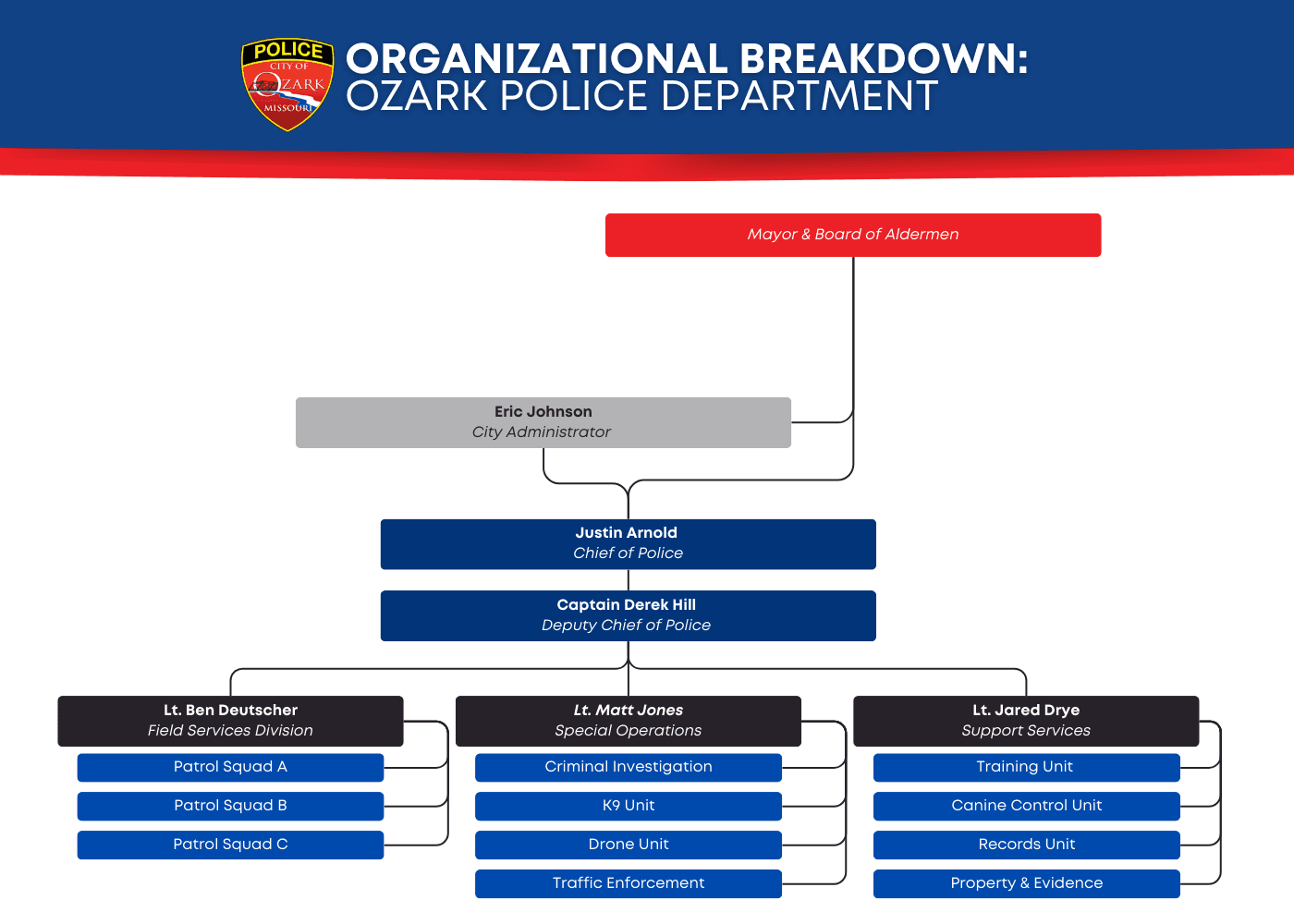 POLICE
CITY OF
OZARK
MISSOURI

ORGANIZATIONAL BREAKDOWN:
OZARK POLICE DEPARTMENT

Mayor & Board of Aldermen

Eric Johnson
City Administrator

Justin Arnold
Chief of Police

Captain Derek Hill
Deputy Chief of Police

Lt. Ben Deutscher
Field Services Division

Patrol Squad A

Patrol Squad B

Patrol Squad C

Lt. Matt Jones
Special Operations

Criminal Investigation

K9 Unit

Drone Unit

Traffic Enforcement

Lt. Jared Drye
Support Services

Training Unit

Canine Control Unit

Records Unit

Property & Evidence